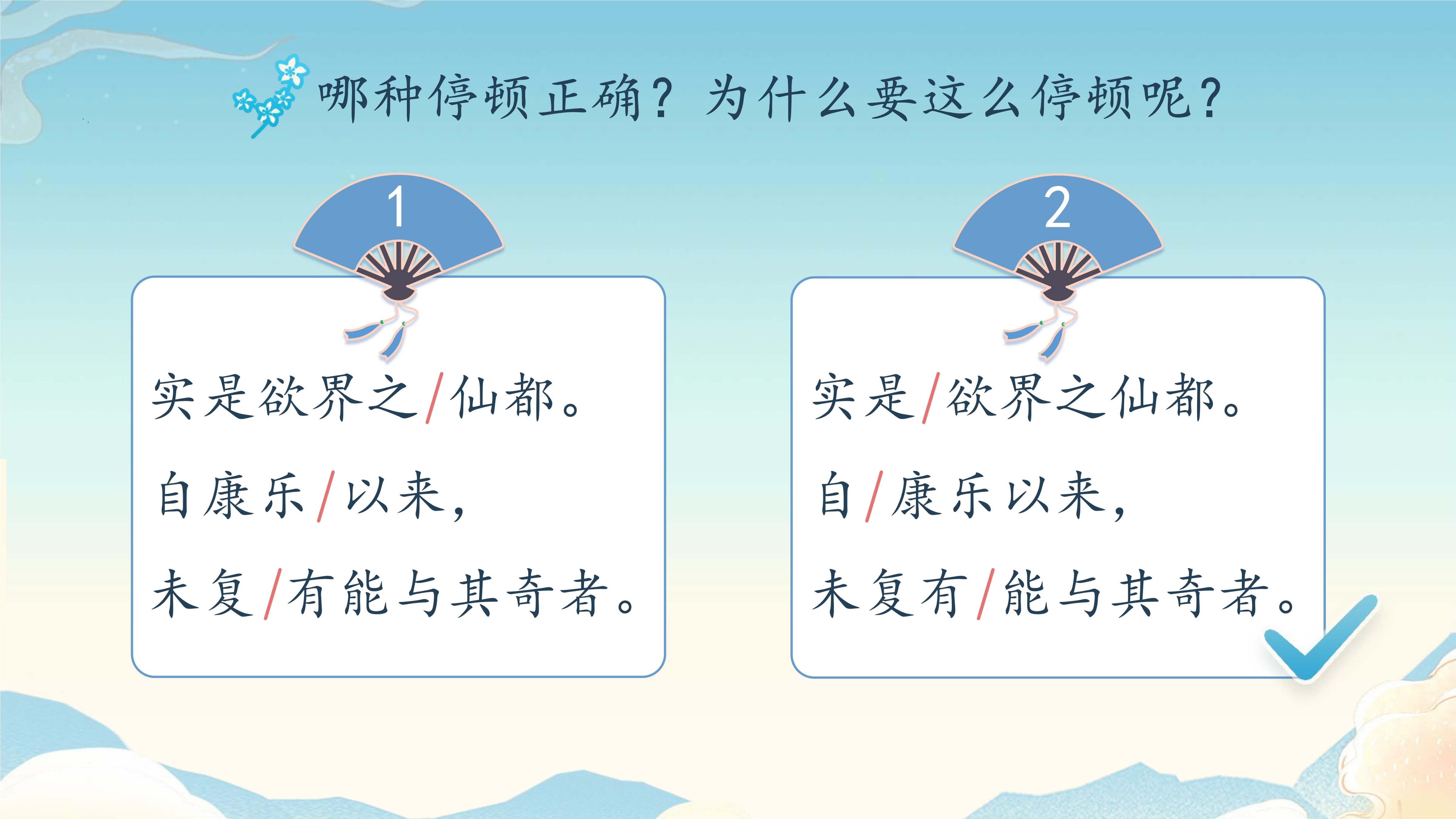 哪种停顿正确？为什么要这么停顿呢？

1

实是欲界之/仙都。

自康乐/以来，

未复/有能与其奇者。

2

实是/欲界之仙都。

自/康乐以来，

未复有/能与其奇者。